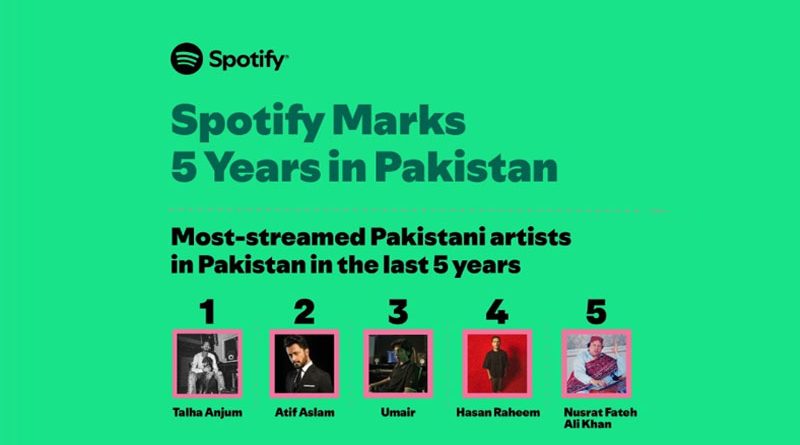 Spotify

Spotify Marks 5 Years in Pakistan

Most-streamed Pakistani artists in Pakistan in the last 5 years

1
Talha Anjum

2
Atif Aslam

3
Umair

4
Hasan Raheem

5
Nusrat Fateh Ali Khan